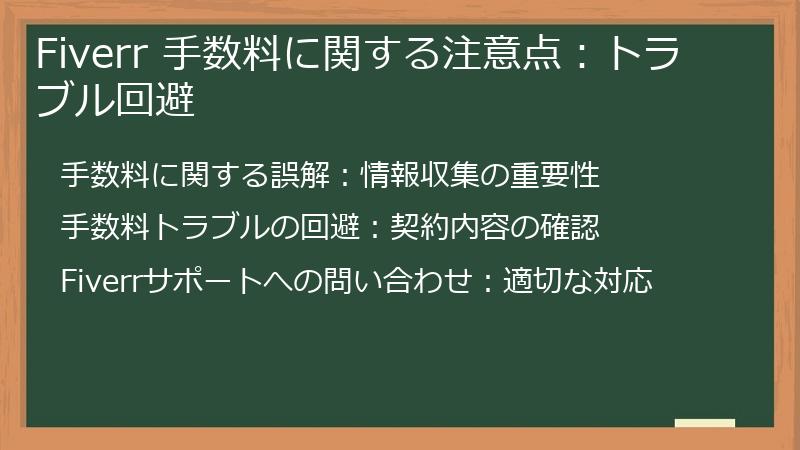 Fiverr 手数料に関する注意点：トラブル回避

手数料に関する誤解：情報収集の重要性

手数料トラブルの回避：契約内容の確認

Fiverrサポートへの問い合わせ：適切な対応